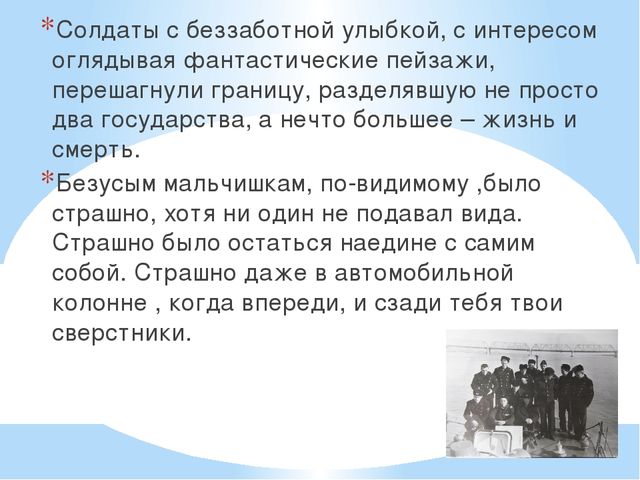 *Солдаты с беззаботной улыбкой, с интересом оглядывая фантастические пейзажи, перешагнули границу, разделявшую не просто два государства, а нечто большее – жизнь и смерть.

*Безусым мальчишкам, по-видимому ,было страшно, хотя ни один не подавал вида. Страшно было остаться наедине с самим собой. Страшно даже в автомобильной колонне , когда впереди, и сзади тебя твои сверстники.